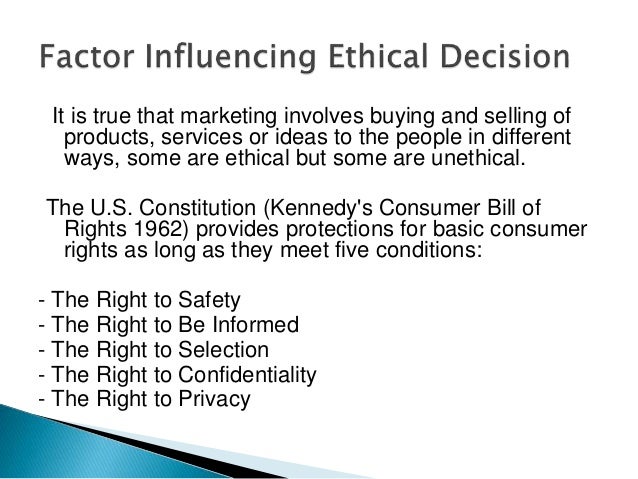 Factor Influencing Ethical Decision

It is true that marketing involves buying and selling of products, services or ideas to the people in different ways, some are ethical but some are unethical.

The U.S. Constitution (Kennedy's Consumer Bill of Rights 1962) provides protections for basic consumer rights as long as they meet five conditions:

- The Right to Safety
- The Right to Be Informed
- The Right to Selection
- The Right to Confidentiality
- The Right to Privacy